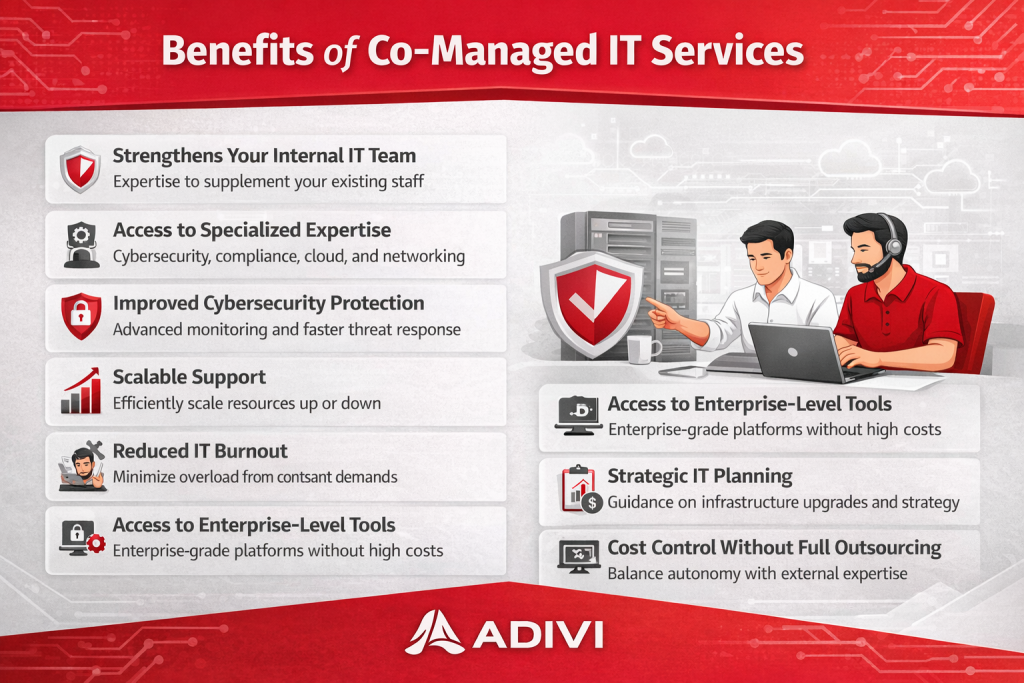 Benefits of Co-Managed IT Services

Strengthens Your Internal IT Team
Expertise to supplement your existing staff

Access to Specialized Expertise
Cybersecurity, compliance, cloud, and networking

Improved Cybersecurity Protection
Advanced monitoring and faster threat response

Scalable Support
Efficiently scale resources up or down

Reduced IT Burnout
Minimize overload from contsant demands

Access to Enterprise-Level Tools
Enterprise-grade platforms without high costs

Access to Enterprise-Level Tools
Enterprise-grade platforms without high costs

Strategic IT Planning
Guidance on infrastructure upgrades and strategy

Cost Control Without Full Outsourcing
Balance autonomy with external expertise

ADIVI